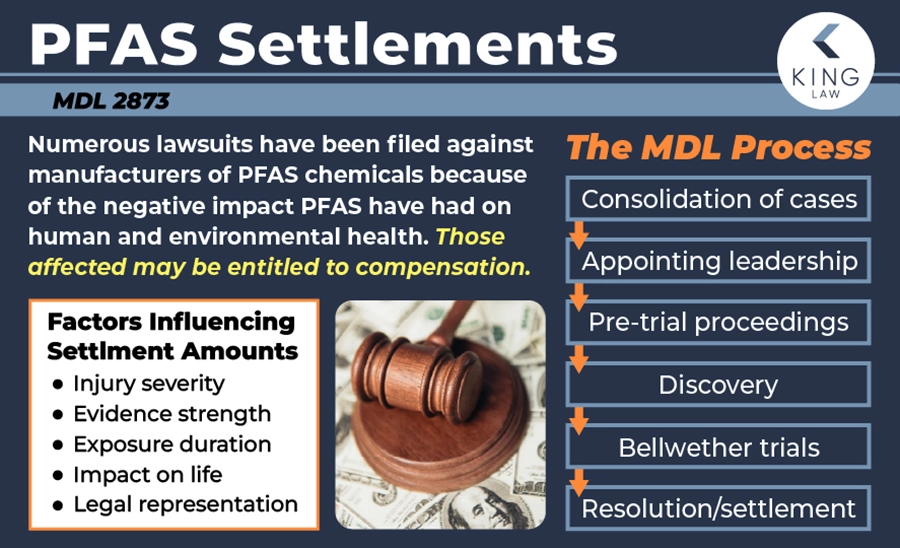 PFAS Settlements

KING LAW

MDL 2873

Numerous lawsuits have been filed against manufacturers of PFAS chemicals because of the negative impact PFAS have had on human and environmental health. Those affected may be entitled to compensation.

Factors Influencing Settlment Amounts
- Injury severity
- Evidence strength
- Exposure duration
- Impact on life
- Legal representation

The MDL Process

Consolidation of cases

Appointing leadership

Pre-trial proceedings

Discovery

Bellwether trials

Resolution/settlement